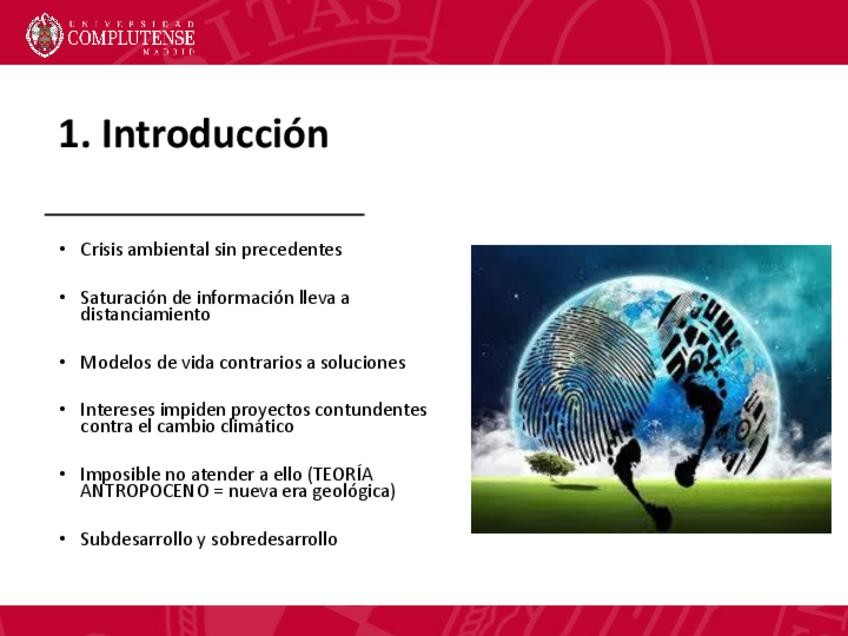 UNIVERSIDAD COMPLUTENSE MADRID

1. Introducción

• Crisis ambiental sin precedentes

• Saturación de información lleva a distanciamiento

• Modelos de vida contrarios a soluciones

• Intereses impiden proyectos contundentes contra el cambio climático

• Imposible no atender a ello (TEORÍA ANTROPOCENO = nueva era geológica)

• Subdesarrollo y sobredesarrollo